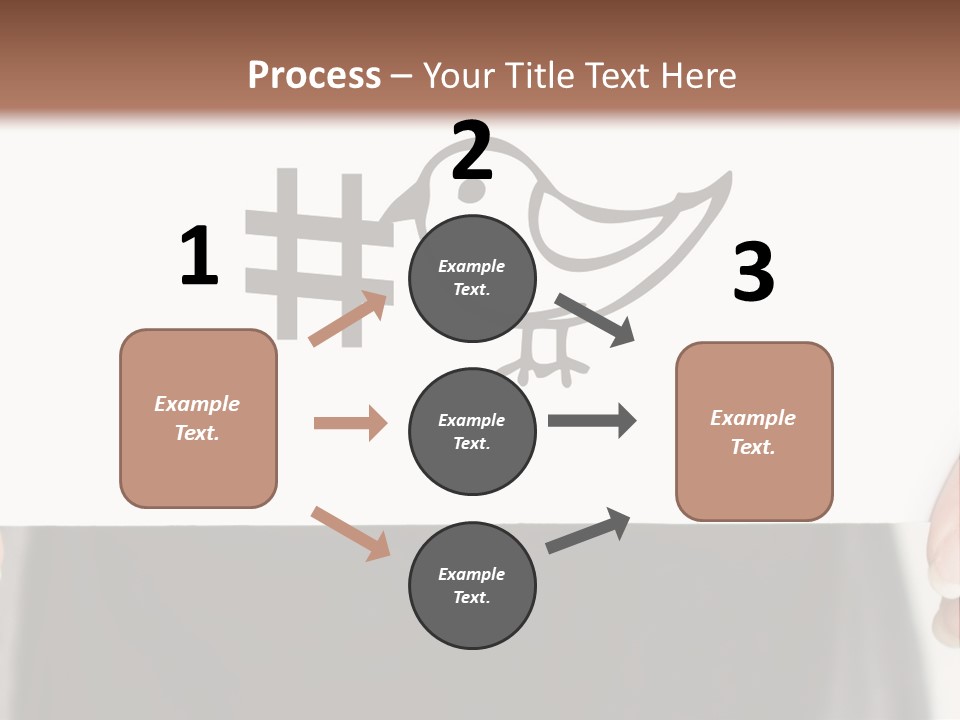 Process – Your Title Text Here

1

Example Text.

2

Example Text.

Example Text.

Example Text.

3

Example Text.